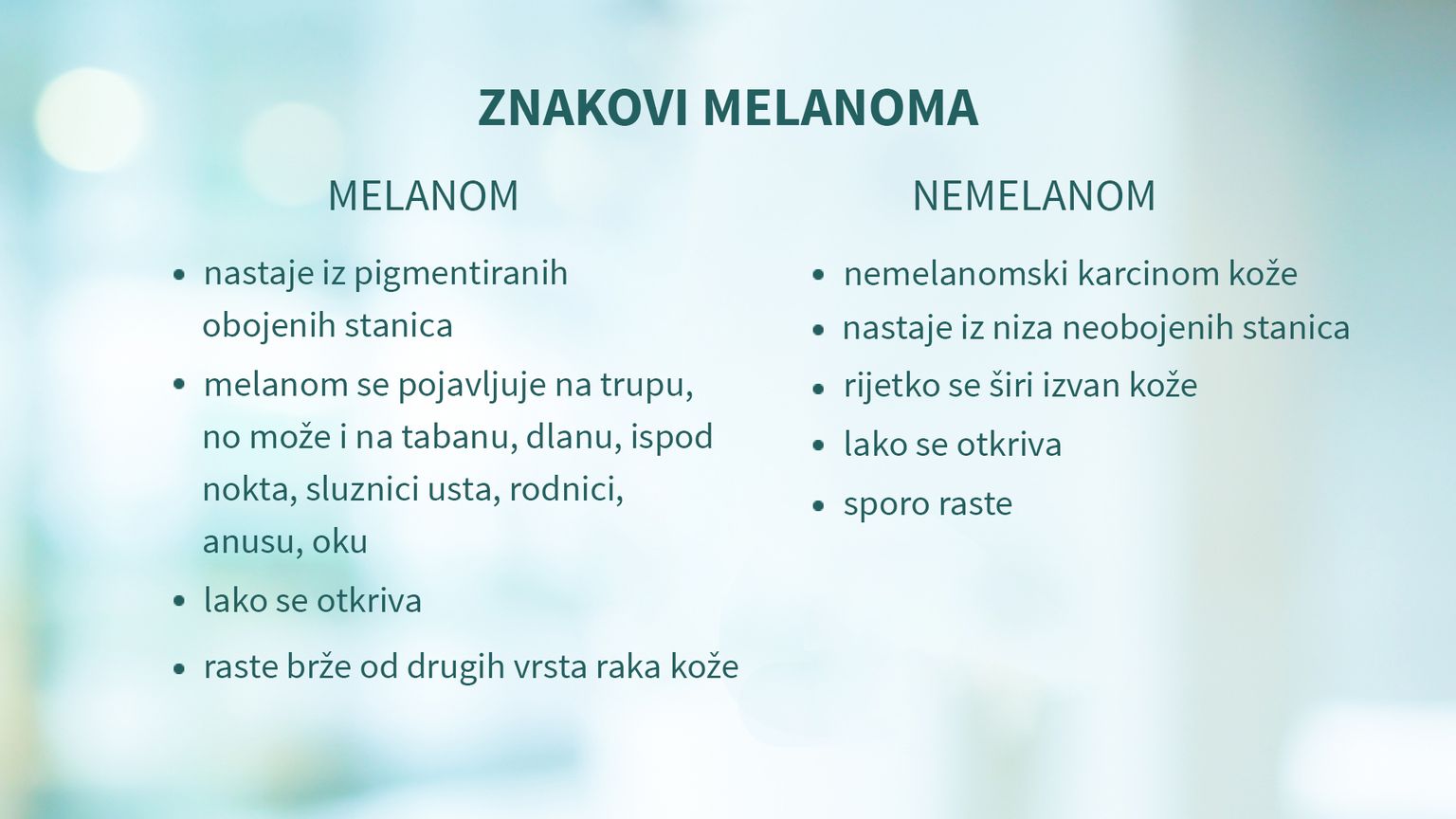 ZNAKOVI MELANOMA

MELANOM

• nastaje iz pigmentiranih obojenih stanica
• melanom se pojavljuje na trupu, no može i na tabanu, dlanu, ispod nokta, sluznici usta, rodnici, anusu, oku
• lako se otkriva
• raste brže od drugih vrsta raka kože

NEMELANOM

• nemelanomski karcinom kože
• nastaje iz niza neobojenih stanica
• rijetko se širi izvan kože
• lako se otkriva
• sporo raste